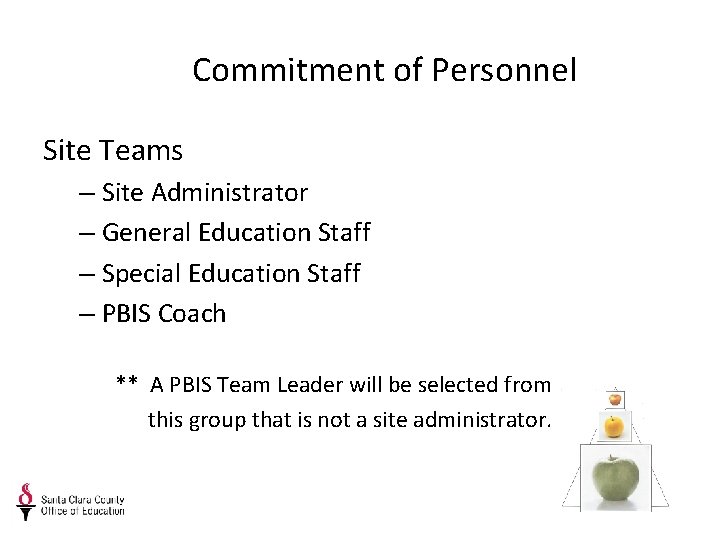 Commitment of Personnel

Site Teams

– Site Administrator
– General Education Staff
– Special Education Staff
– PBIS Coach

** A PBIS Team Leader will be selected from this group that is not a site administrator.

Santa Clara County
Office of Education